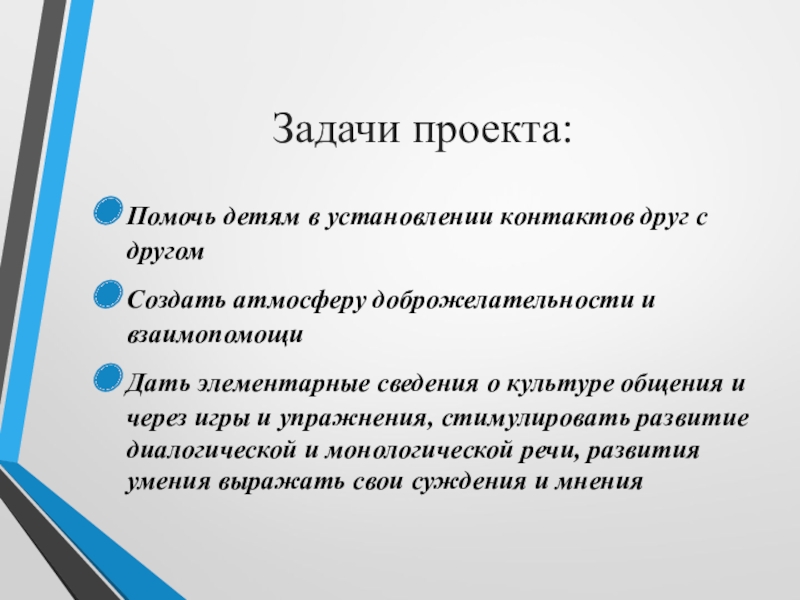 Задачи проекта:

Помочь детям в установлении контактов друг с другом

Создать атмосферу доброжелательности и взаимопомощи

Дать элементарные сведения о культуре общения и через игры и упражнения, стимулировать развитие диалогической и монологической речи, развития умения выражать свои суждения и мнения